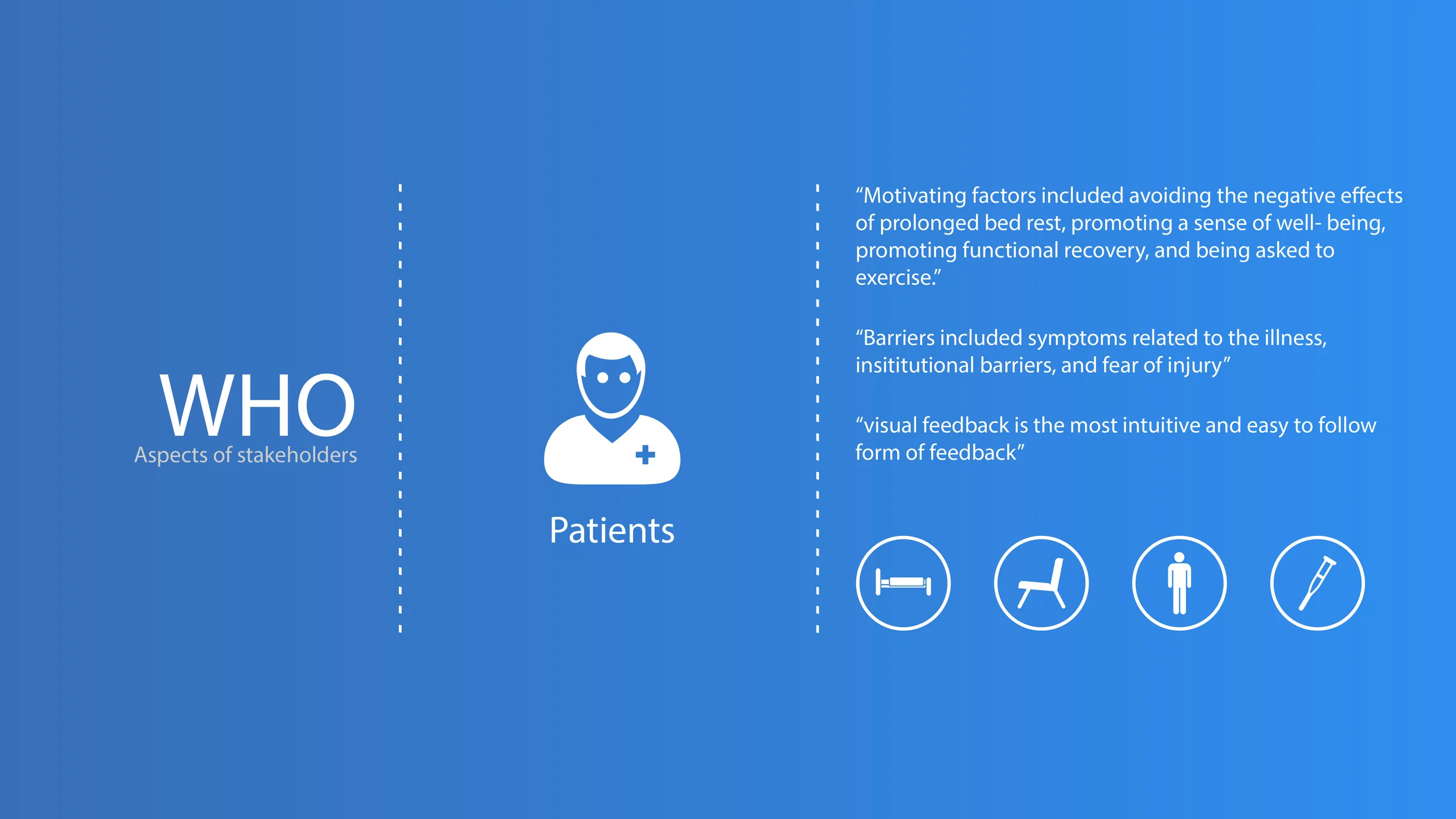 WHO
Aspects of stakeholders

Patients

“Motivating factors included avoiding the negative effects of prolonged bed rest, promoting a sense of well- being, promoting functional recovery, and being asked to exercise.”

“Barriers included symptoms related to the illness, insititutional barriers, and fear of injury”

“visual feedback is the most intuitive and easy to follow form of feedback”